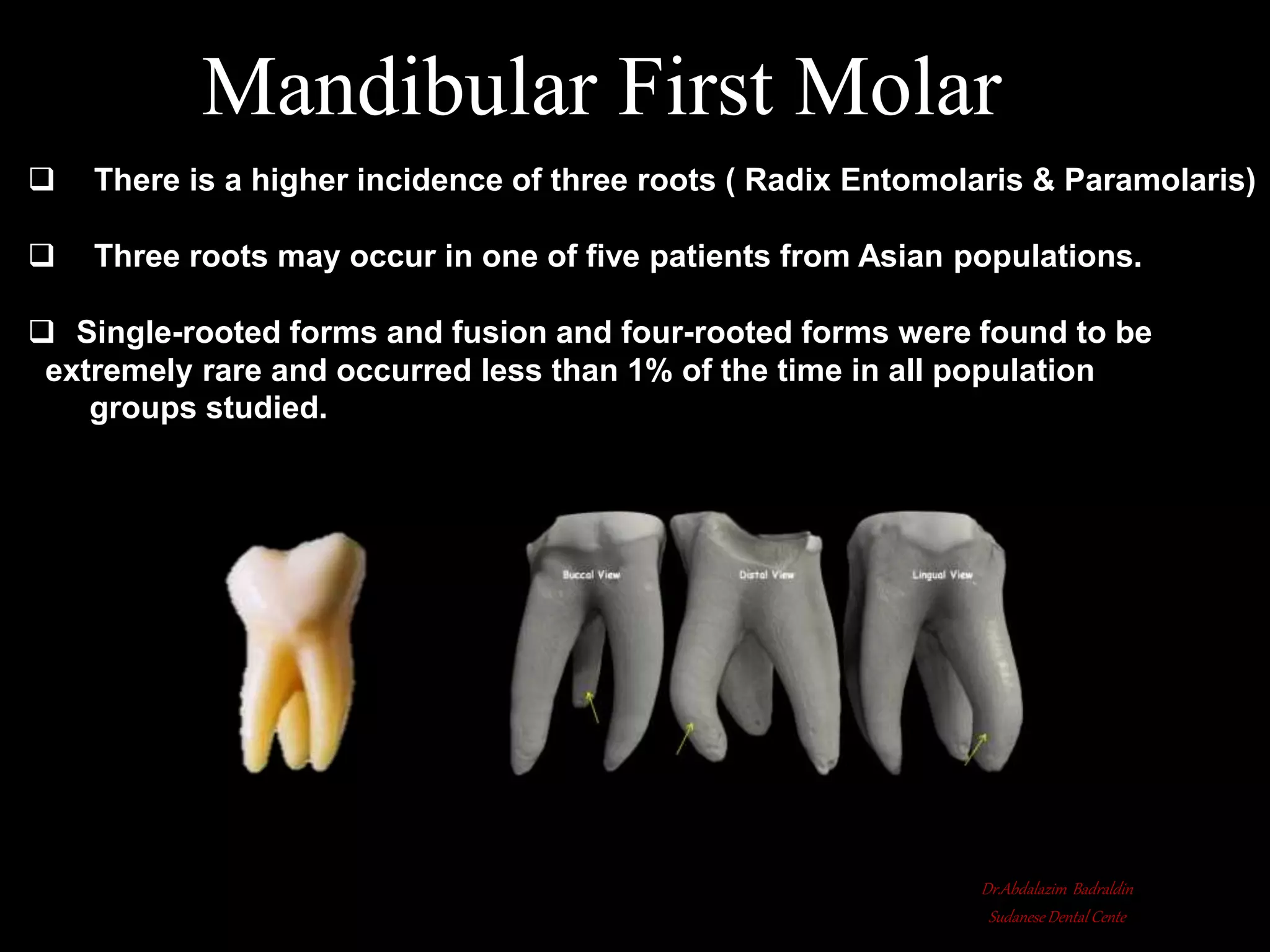 Mandibular First Molar

❑ There is a higher incidence of three roots ( Radix Entomolaris & Paramolaris)

❑ Three roots may occur in one of five patients from Asian populations.

❑ Single-rooted forms and fusion and four-rooted forms were found to be extremely rare and occurred less than 1% of the time in all population groups studied.

Buccal View

Distal View

Lingual View

Dr.Abdalazim Badraldin
Sudanese Dental Cente